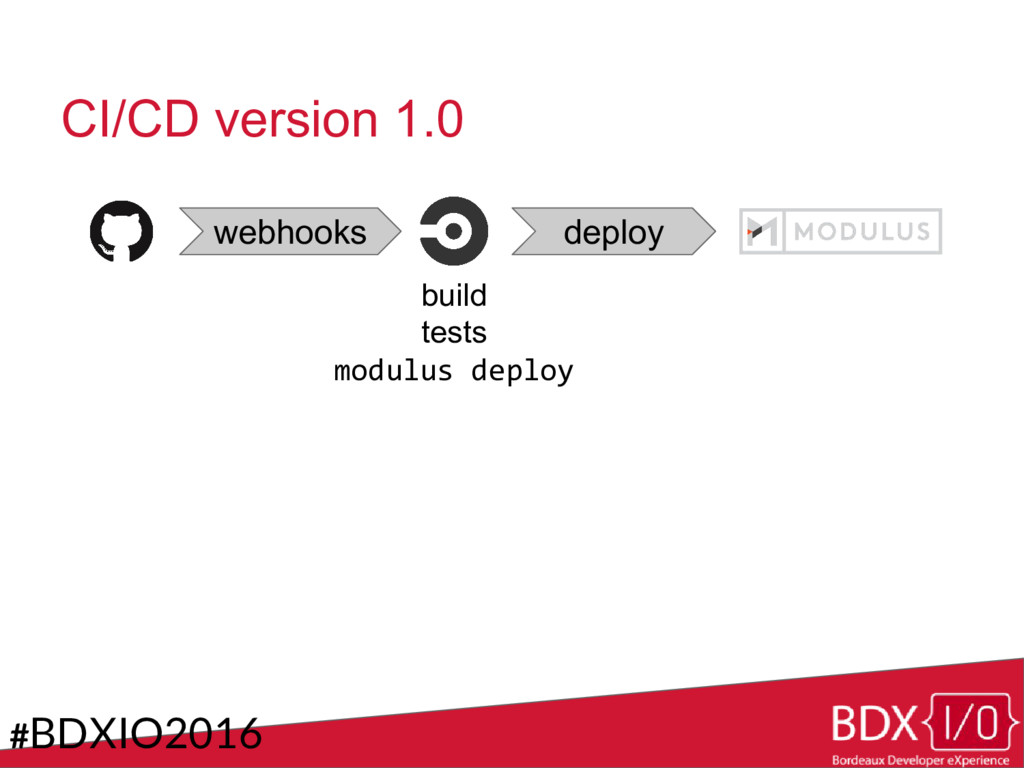 CI/CD version 1.0

webhooks

deploy

MODULUS

build
tests
modulus deploy

#BDXIO2016

BDX{I/O}
Bordeaux Developer eXperience